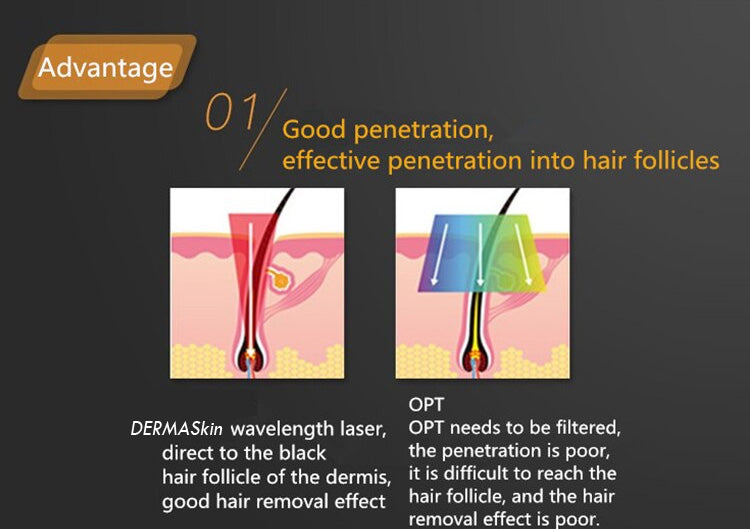 Advantage

01/ Good penetration, effective penetration into hair follicles

DERMASkin wavelength laser, direct to the black hair follicle of the dermis, good hair removal effect

OPT
OPT needs to be filtered, the penetration is poor, it is difficult to reach the hair follicle, and the hair removal effect is poor.